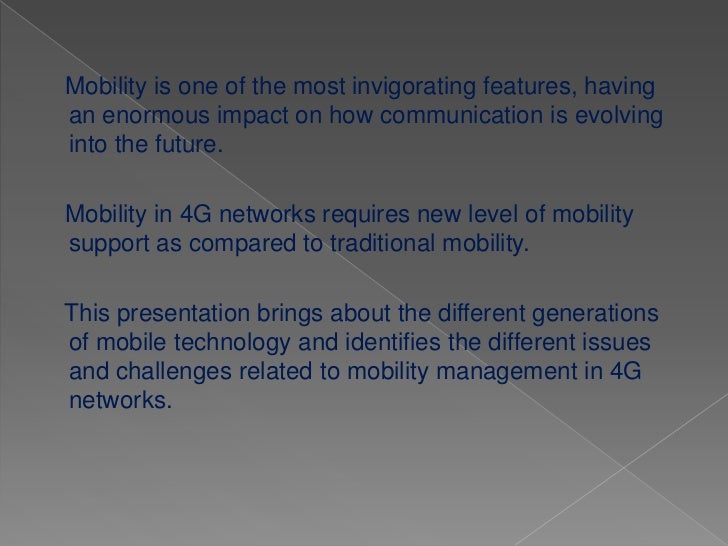 Mobility is one of the most invigorating features, having an enormous impact on how communication is evolving into the future.

Mobility in 4G networks requires new level of mobility support as compared to traditional mobility.

This presentation brings about the different generations of mobile technology and identifies the different issues and challenges related to mobility management in 4G networks.